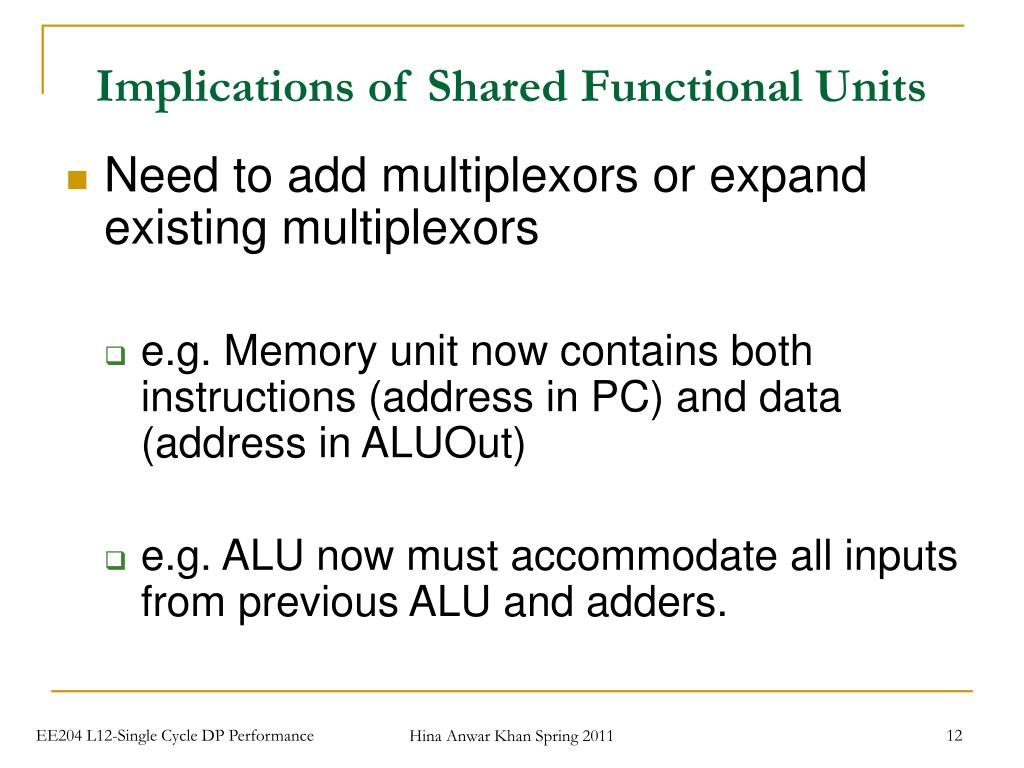 Implications of Shared Functional Units

Need to add multiplexors or expand existing multiplexors

e.g. Memory unit now contains both instructions (address in PC) and data (address in ALUOut)

e.g. ALU now must accommodate all inputs from previous ALU and adders.

EE204 L12-Single Cycle DP Performance

Hina Anwar Khan Spring 2011

12